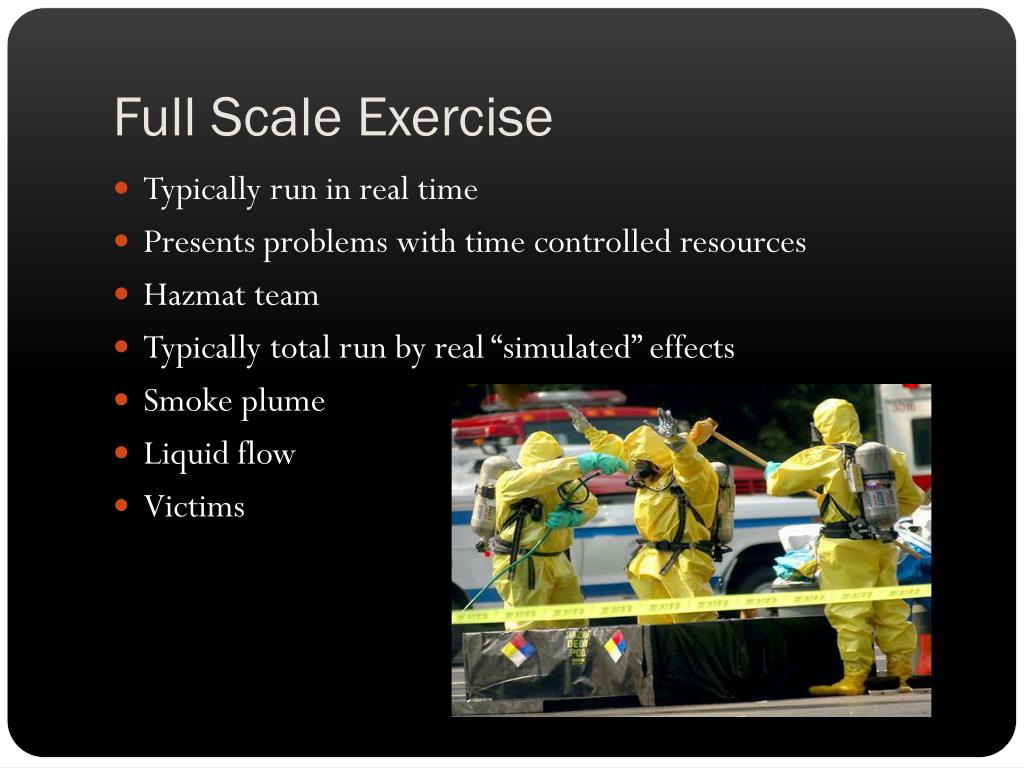 Full Scale Exercise

- Typically run in real time
- Presents problems with time controlled resources
- Hazmat team
- Typically total run by real “simulated” effects
- Smoke plume
- Liquid flow
- Victims